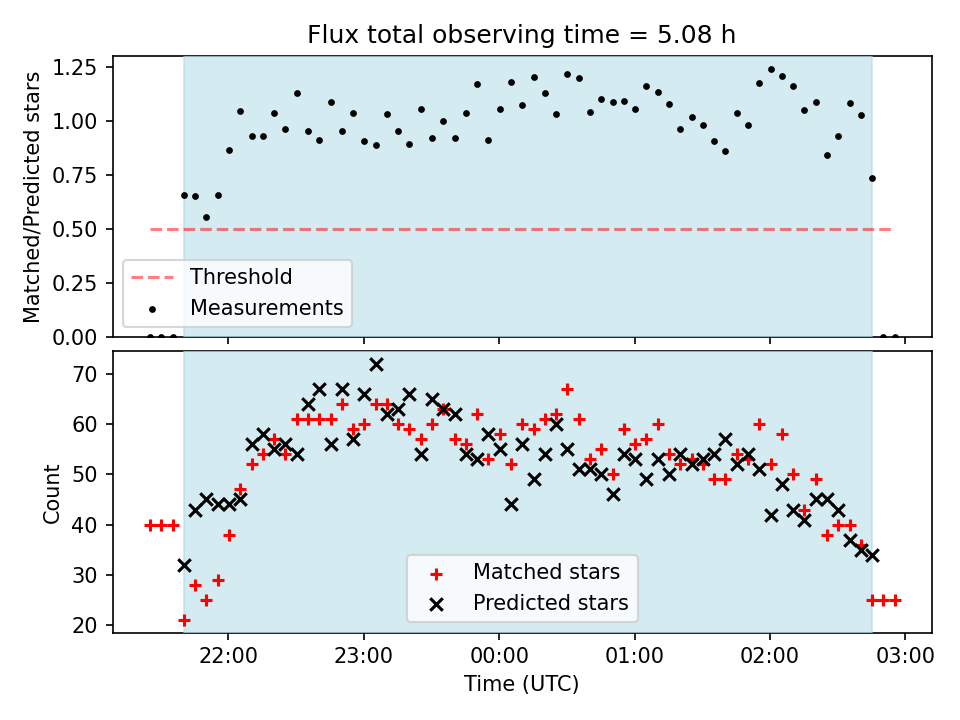 Flux total observing time = 5.08 h

Matched/Predicted stars

1.25
1.00
0.75
0.50
0.25
0.00

Threshold
Measurements

Count

70
60
50
40
30
20

Matched stars
Predicted stars

22:00
23:00
00:00
01:00
02:00
03:00

Time (UTC)